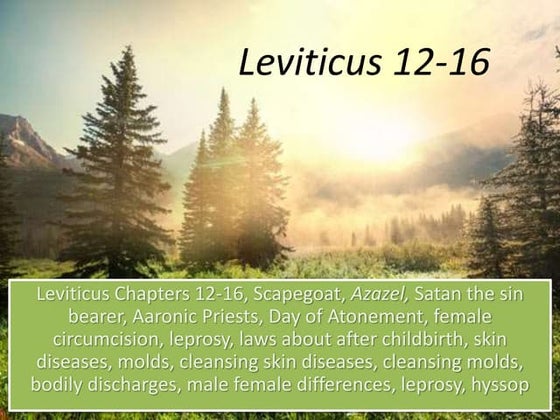 Leviticus 12-16

Leviticus Chapters 12-16, Scapegoat, Azazel, Satan the sin bearer, Aaronic Priests, Day of Atonement, female circumcision, leprosy, laws about after childbirth, skin diseases, molds, cleansing skin diseases, cleansing molds, bodily discharges, male female differences, leprosy, hyssop